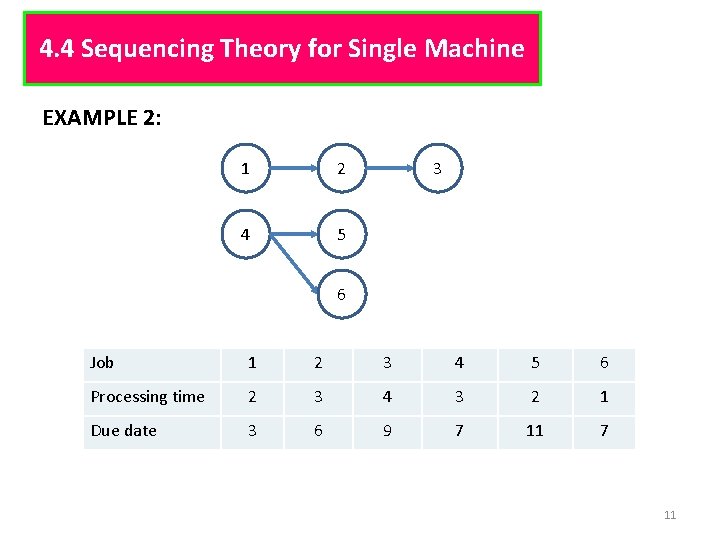 4.4 Sequencing Theory for Single Machine

EXAMPLE 2:

1 2 3

4 5

6

| Job | 1 | 2 | 3 | 4 | 5 | 6 |
|---|---|---|---|---|---|---|
| Processing time | 2 | 3 | 4 | 3 | 2 | 1 |
| Due date | 3 | 6 | 9 | 7 | 11 | 7 |

11